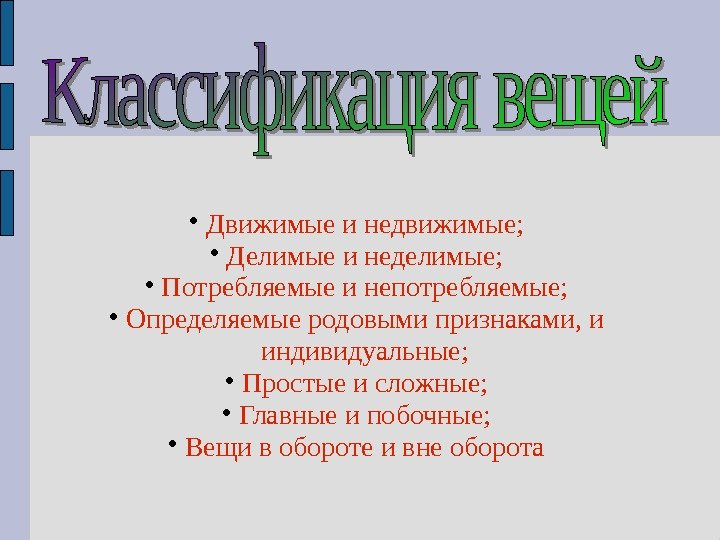 Классификация вещей

• Движимые и недвижимые;
• Делимые и неделимые;
• Потребляемые и непотребляемые;
• Определяемые родовыми признаками, и индивидуальные;
• Простые и сложные;
• Главные и побочные;
• Вещи в обороте и вне оборота